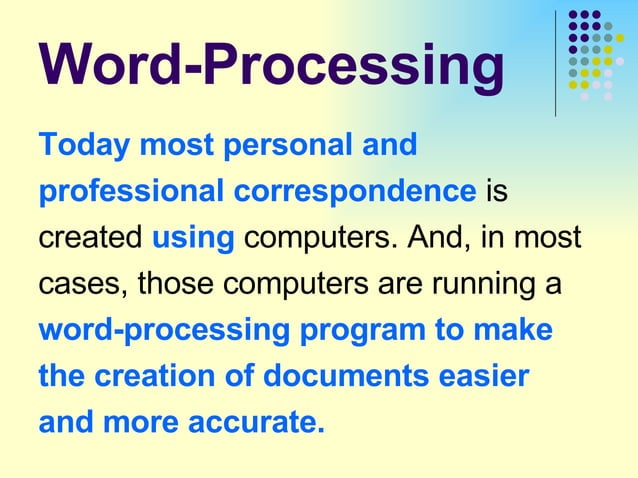 Word-Processing

Today most personal and professional correspondence is created using computers. And, in most cases, those computers are running a word-processing program to make the creation of documents easier and more accurate.